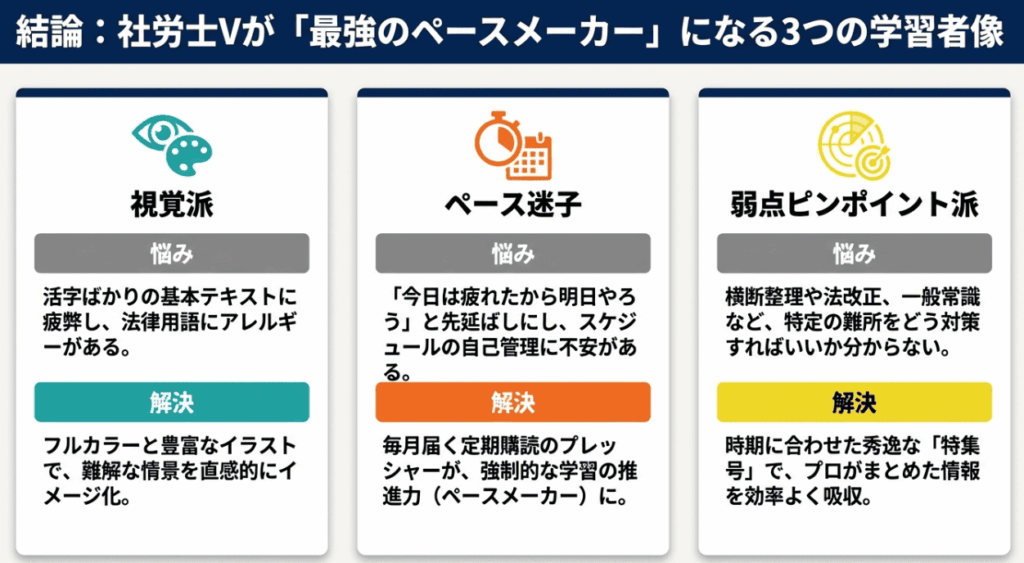 結論：社労士Vが「最強のペースメーカー」になる3つの学習者像

視覚派

悩み

活字ばかりの基本テキストに疲弊し、法律用語にアレルギーがある。

解決

フルカラーと豊富なイラストで、難解な情景を直感的にイメージ化。

ペース迷子

悩み

「今日は疲れたから明日やろう」と先延ばしにし、スケジュールの自己管理に不安がある。

解決

毎月届く定期購読のプレッシャーが、強制的な学習の推進力（ペースメーカー）に。

弱点ピンポイント派

悩み

横断整理や法改正、一般常識など、特定の難所をどう対策すればいいか分からない。

解決

時期に合わせた秀逸な「特集号」で、プロがまとめた情報を効率よく吸収。